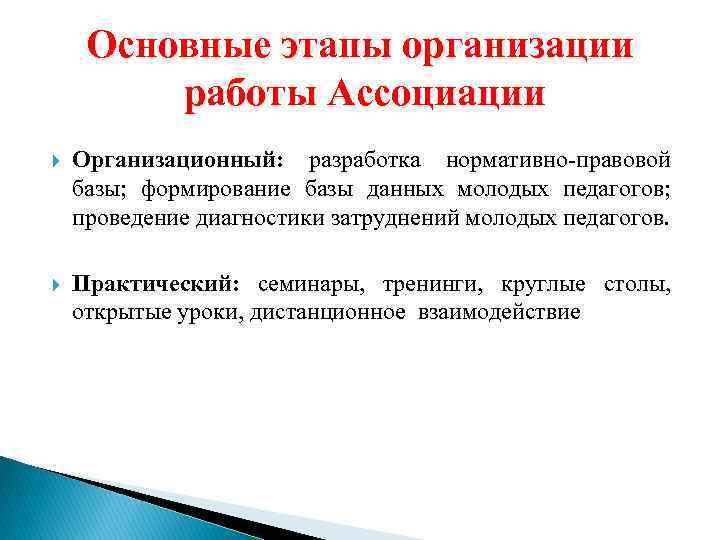 Основные этапы организации работы Ассоциации

Организационный: разработка нормативно-правовой базы; формирование базы данных молодых педагогов; проведение диагностики затруднений молодых педагогов.

Практический: семинары, тренинги, круглые столы, открытые уроки, дистанционное взаимодействие